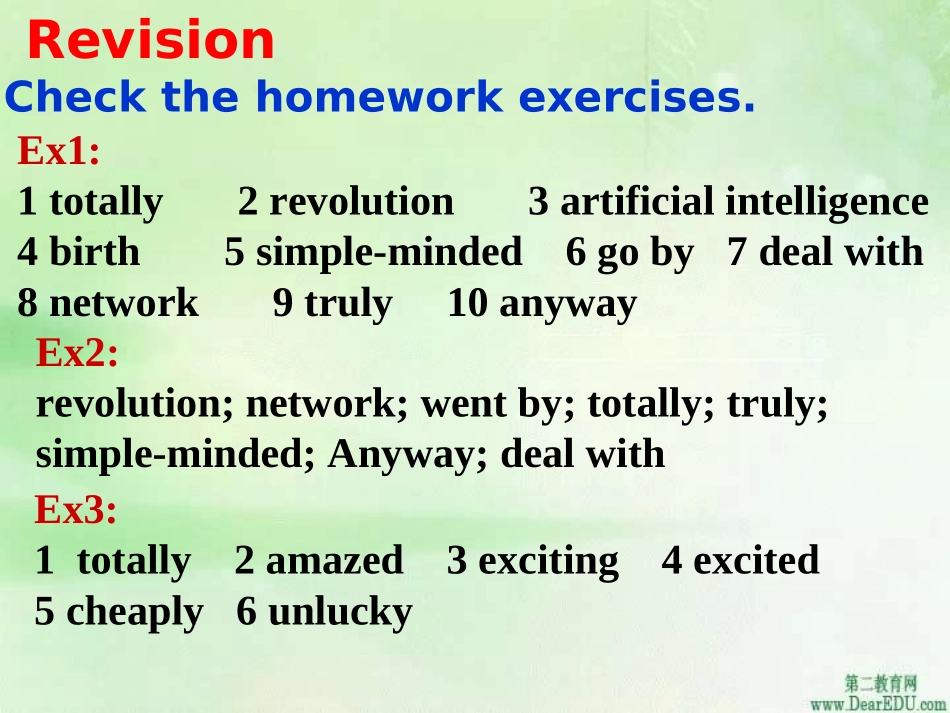 Revision
Check the homework exercises.

Ex1:
1 totally 2 revolution 3 artificial intelligence
4 birth 5 simple-minded 6 go by 7 deal with
8 network 9 truly 10 anyway

Ex2:
revolution; network; went by; totally; truly; simple-minded; Anyway; deal with

Ex3:
1 totally 2 amazed 3 exciting 4 excited
5 cheaply 6 unlucky

第二教育网
www.DearEDU.com